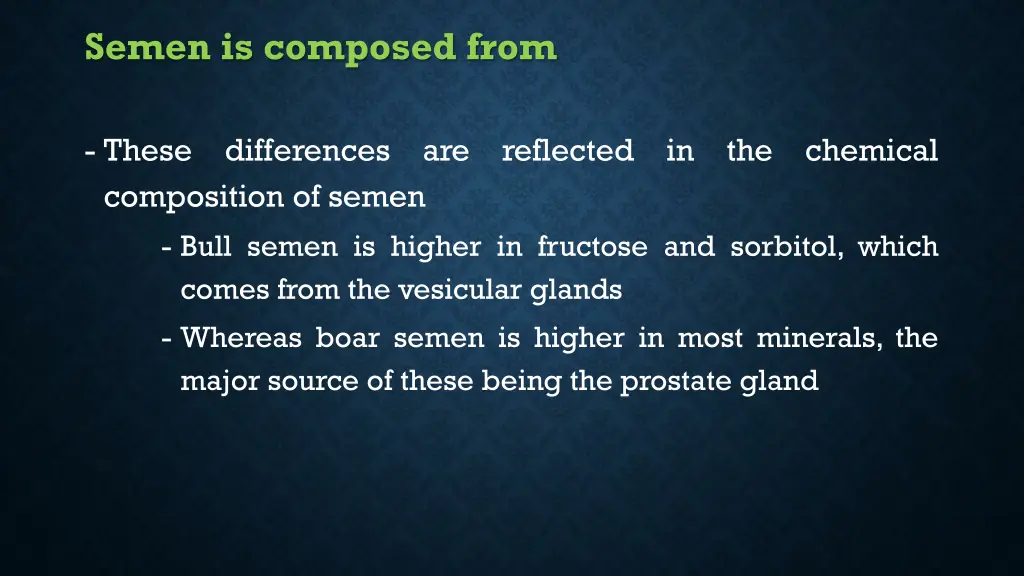 Semen is composed from

- These differences are reflected in the chemical composition of semen

- Bull semen is higher in fructose and sorbitol, which comes from the vesicular glands

- Whereas boar semen is higher in most minerals, the major source of these being the prostate gland